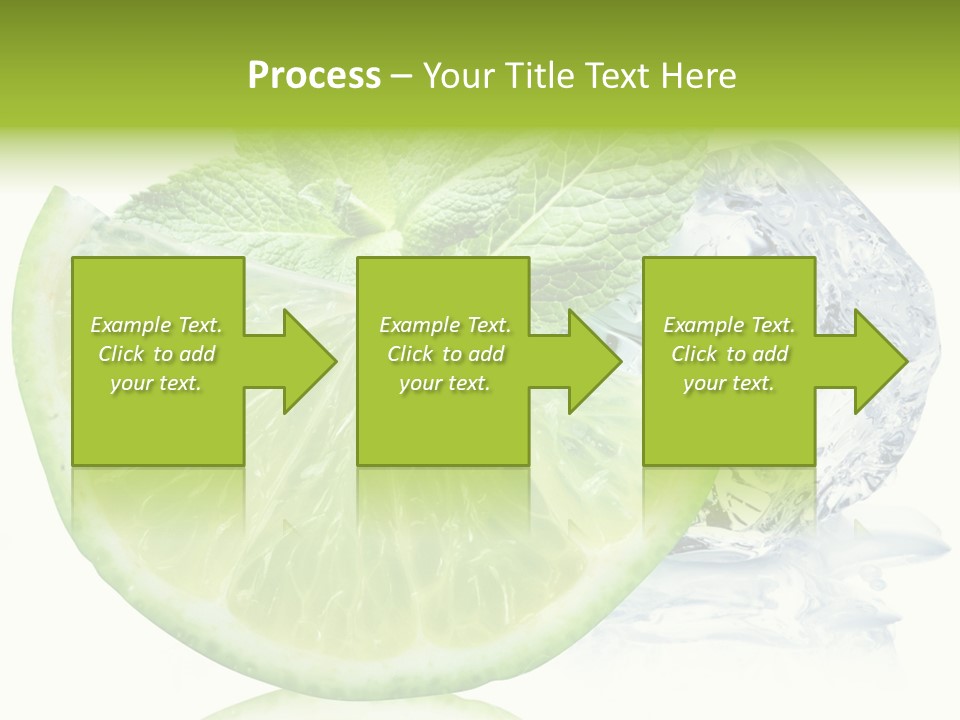 Process – Your Title Text Here

Example Text. Click to add your text.

Example Text. Click to add your text.

Example Text. Click to add your text.